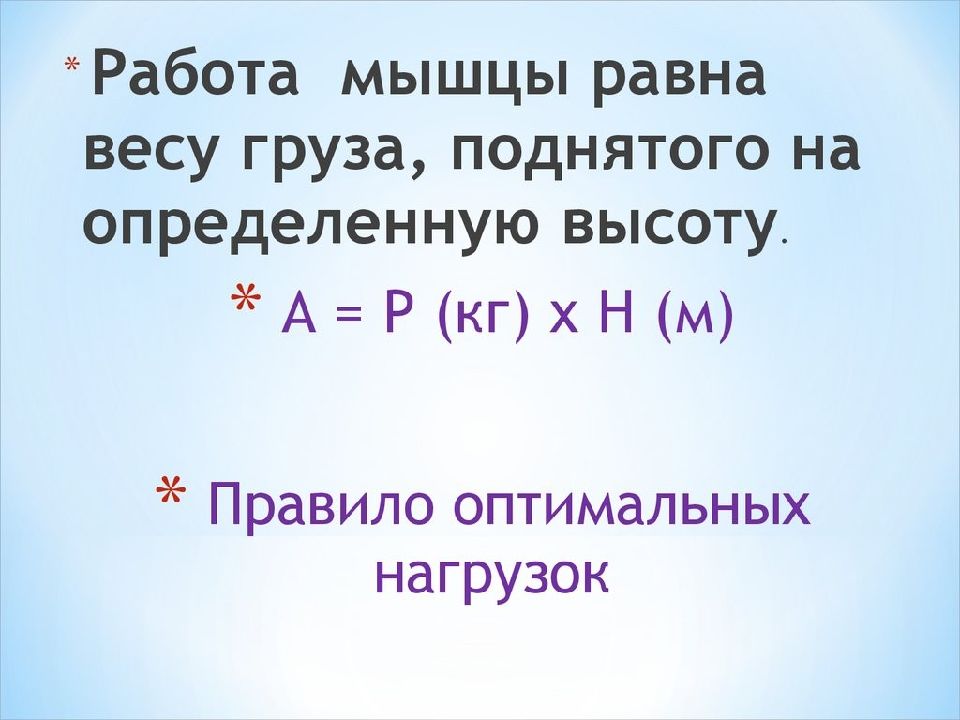 * Работа мышцы равна весу груза, поднятого на определенную высоту.

* А = Р (кг) х Н (м)

* Правило оптимальных нагрузок